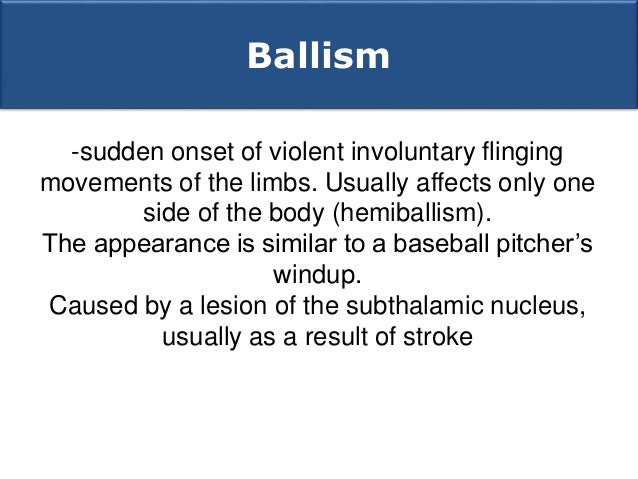 Ballism

-sudden onset of violent involuntary flinging movements of the limbs. Usually affects only one side of the body (hemiballism).
The appearance is similar to a baseball pitcher’s windup.
Caused by a lesion of the subthalamic nucleus, usually as a result of stroke